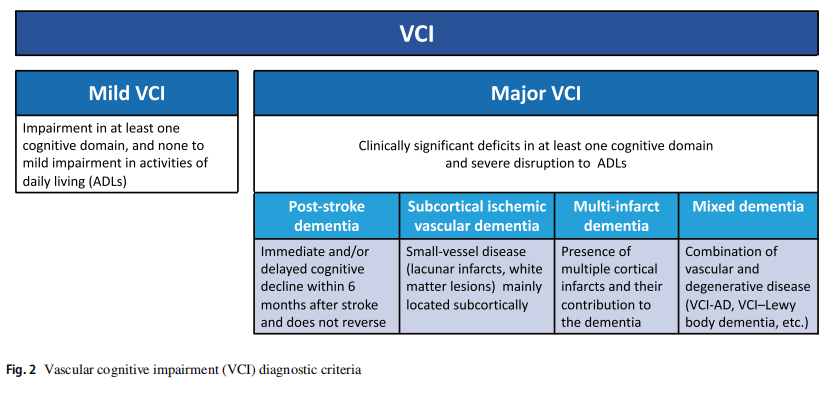 VCI

Mild VCI

Impairment in at least one cognitive domain, and none to mild impairment in activities of daily living (ADLs)

Major VCI

Clinically significant deficits in at least one cognitive domain and severe disruption to ADLs

| Post-stroke dementia | Subcortical ischemic vascular dementia | Multi-infarct dementia | Mixed dementia |
|---|---|---|---|
| Immediate and/or delayed cognitive decline within 6 months after stroke and does not reverse | Small-vessel disease (lacunar infarcts, white matter lesions) mainly located subcortically | Presence of multiple cortical infarcts and their contribution to the dementia | Combination of vascular and degenerative disease (VCI-AD, VCI–Lewy body dementia, etc.) |

Fig. 2 Vascular cognitive impairment (VCI) diagnostic criteria